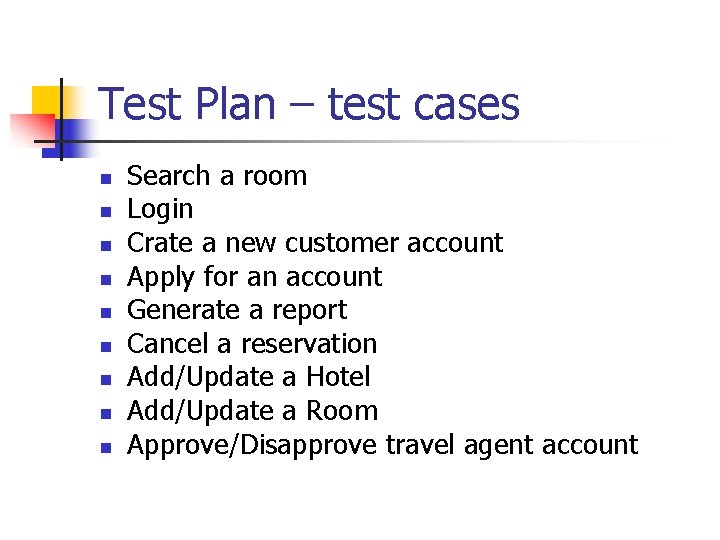 Test Plan – test cases

- Search a room
- Login
- Crate a new customer account
- Apply for an account
- Generate a report
- Cancel a reservation
- Add/Update a Hotel
- Add/Update a Room
- Approve/Disapprove travel agent account